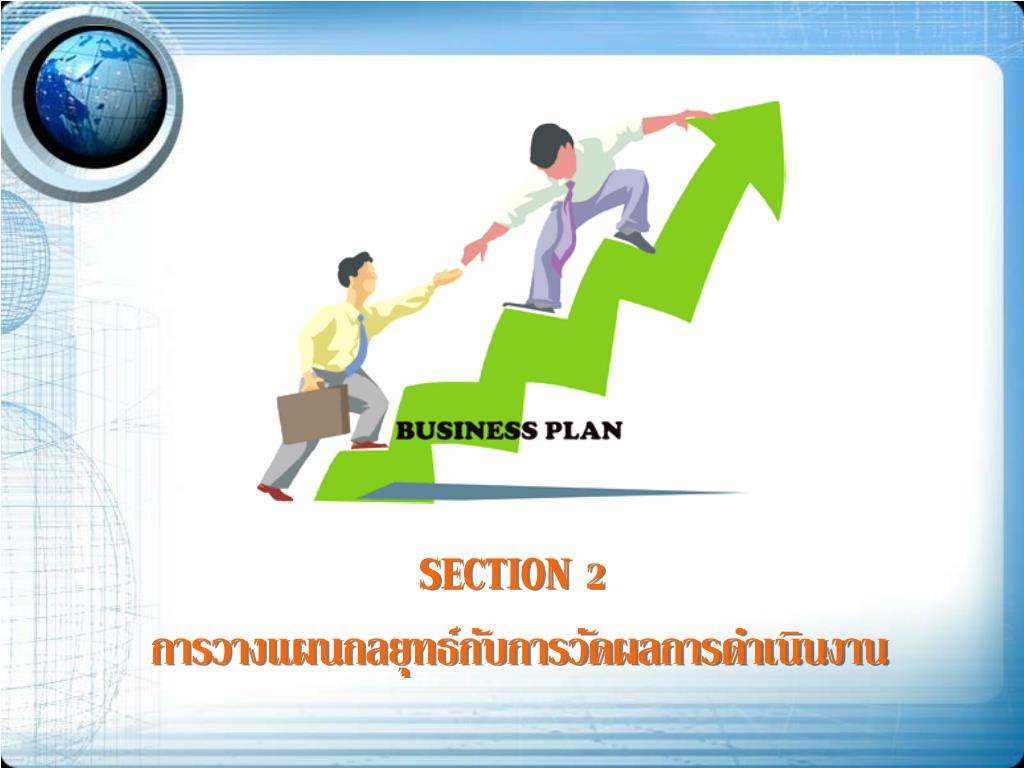 BUSINESS PLAN

SECTION 2

การวางแผนกลยุทธ์กับการวัดผลการดำเนินงาน